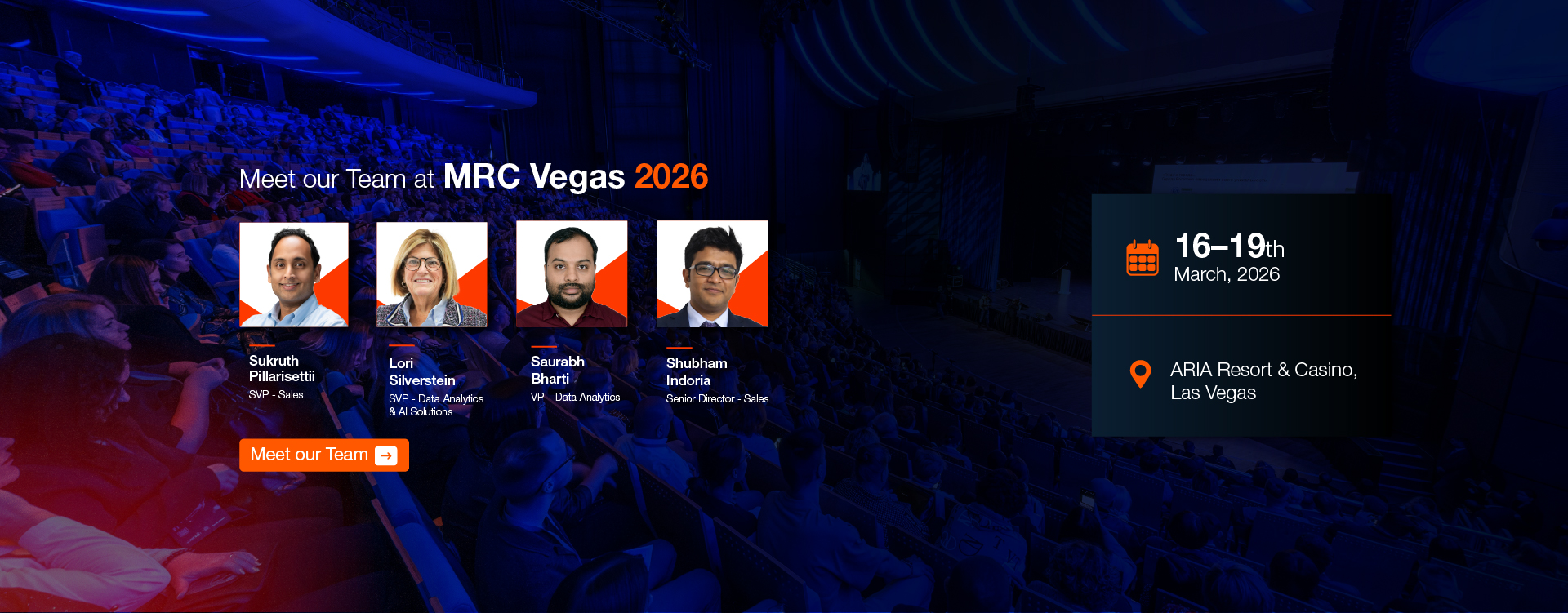 Meet our Team at MRC Vegas 2026

Sukruth Pillarisettii
SVP - Sales

Lori Silverstein
SVP - Data Analytics & AI Solutions

Saurabh Bharti
VP – Data Analytics

Shubham Indoria
Senior Director - Sales

Meet our Team

16–19th
March, 2026

ARIA Resort & Casino, Las Vegas